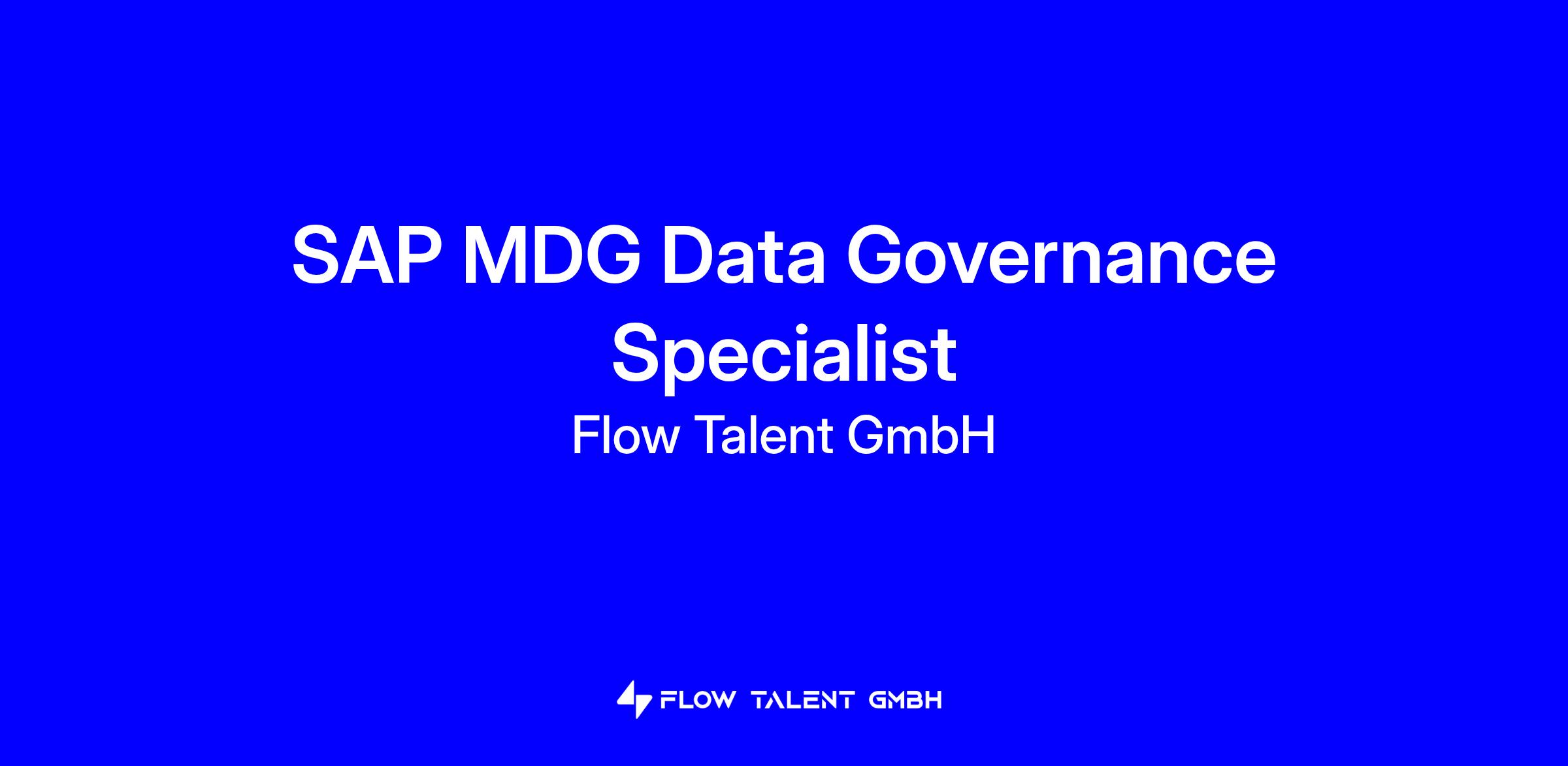 SAP MDG Data Governance Specialist
Flow Talent GmbH

FLOW TALENT GMBH